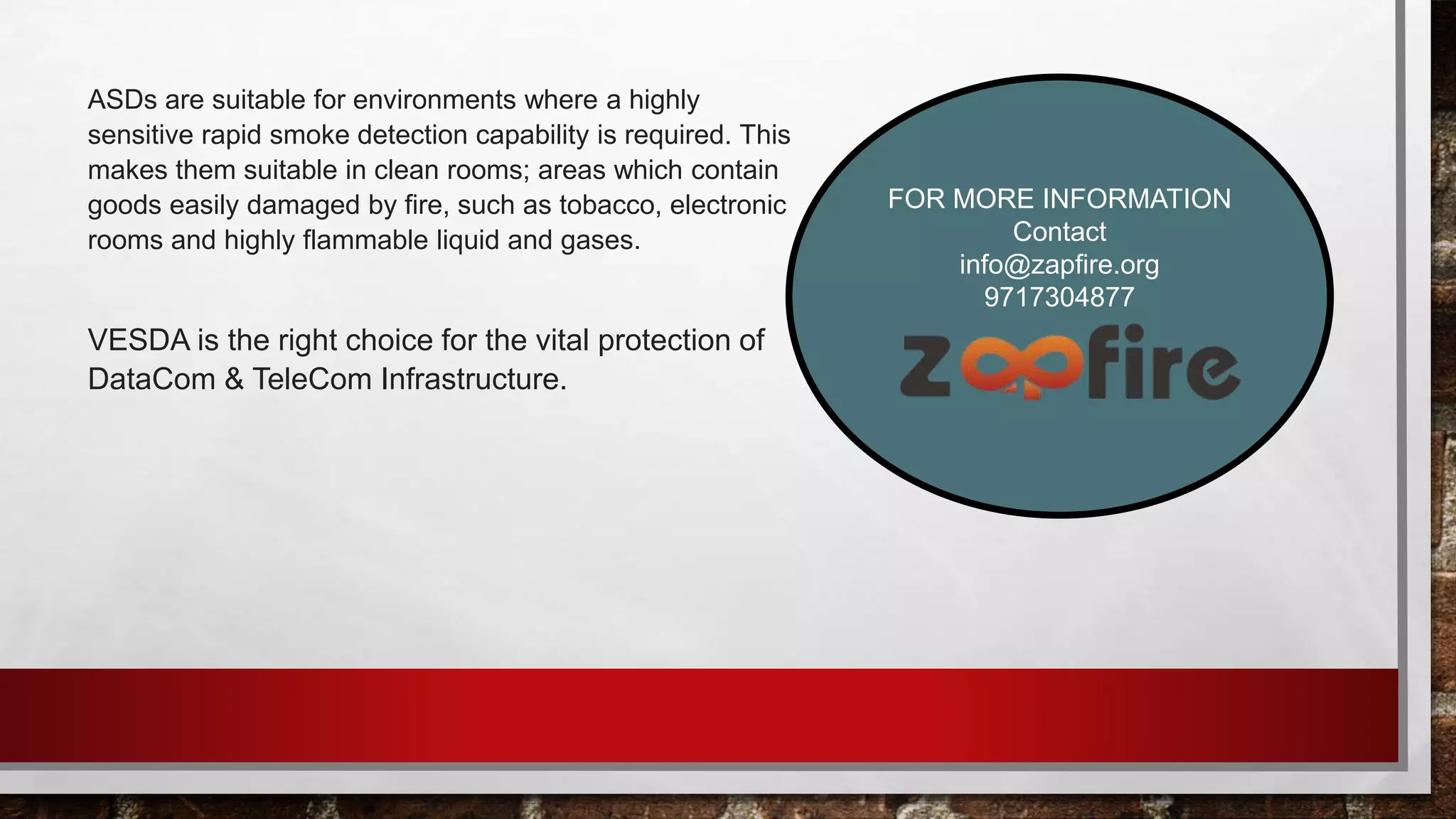 ASDs are suitable for environments where a highly sensitive rapid smoke detection capability is required. This makes them suitable in clean rooms; areas which contain goods easily damaged by fire, such as tobacco, electronic rooms and highly flammable liquid and gases.

VESDA is the right choice for the vital protection of DataCom & TeleCom Infrastructure.

FOR MORE INFORMATION
Contact
info@zapfire.org
9717304877

zapfire